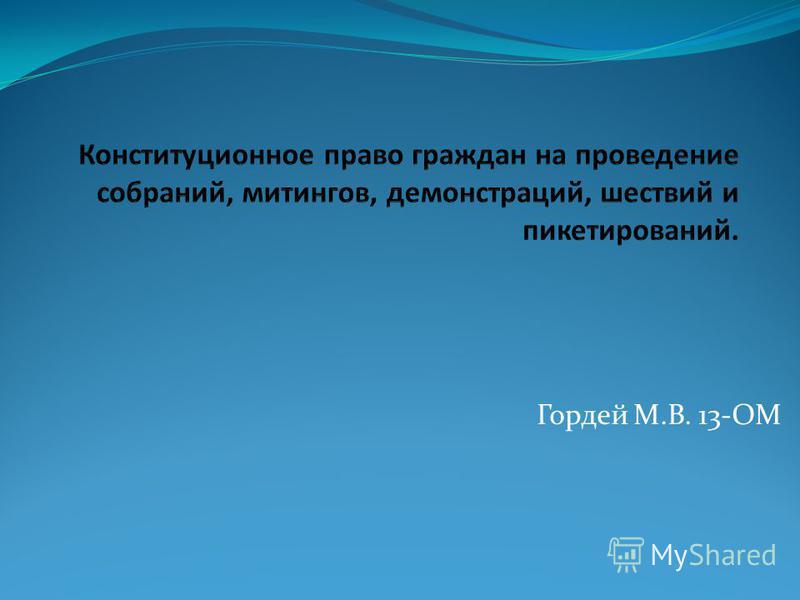 Конституционное право граждан на проведение собраний, митингов, демонстраций, шествий и пикетирований.

Гордей М.В. 13-ОМ

MyShared